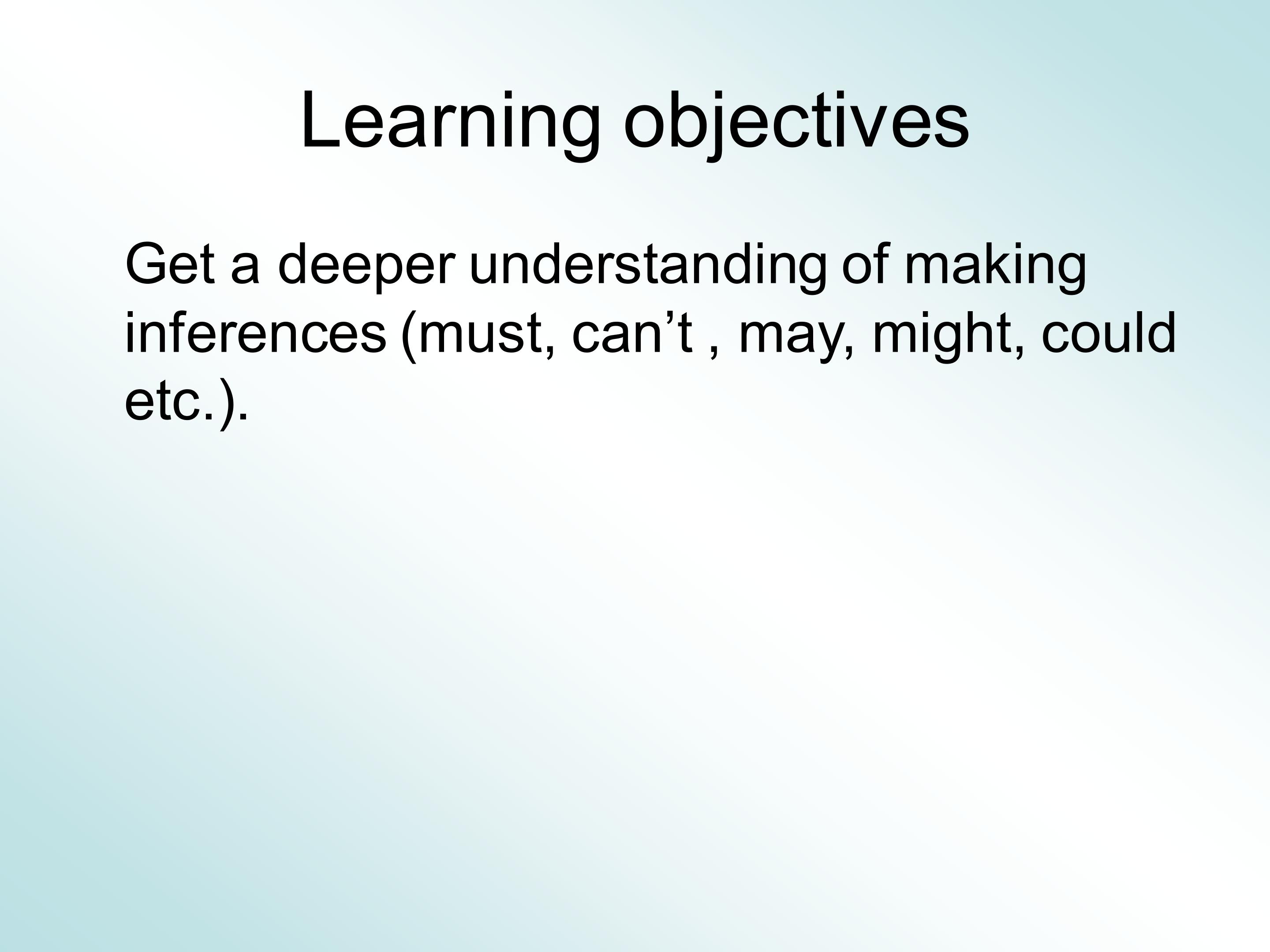 Learning objectives

Get a deeper understanding of making inferences (must, can't , may, might, could etc.).